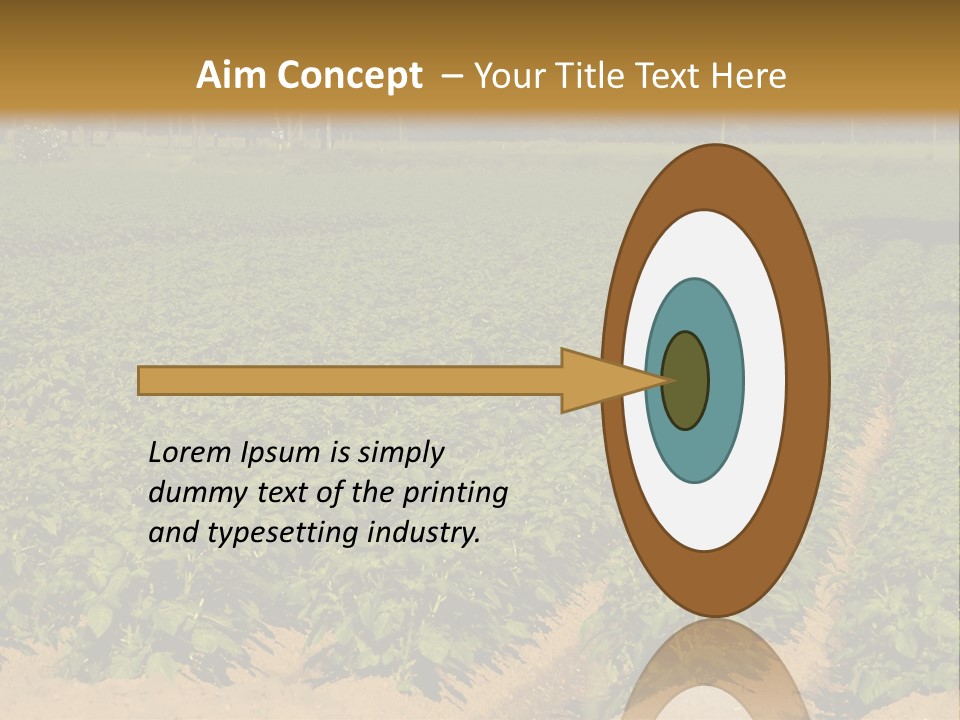 Aim Concept – Your Title Text Here

Lorem Ipsum is simply dummy text of the printing and typesetting industry.